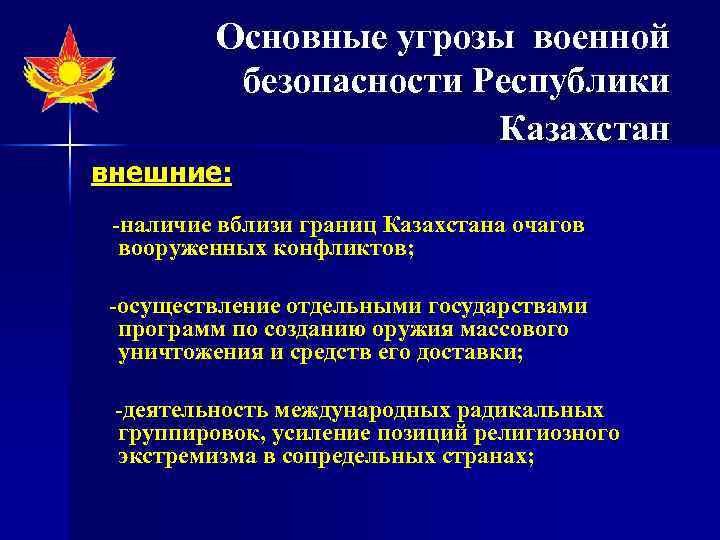 Основные угрозы военной безопасности Республики Казахстан

внешние:

-наличие вблизи границ Казахстана очагов вооруженных конфликтов;

-осуществление отдельными государствами программ по созданию оружия массового уничтожения и средств его доставки;

-деятельность международных радикальных группировок, усиление позиций религиозного экстремизма в сопредельных странах;